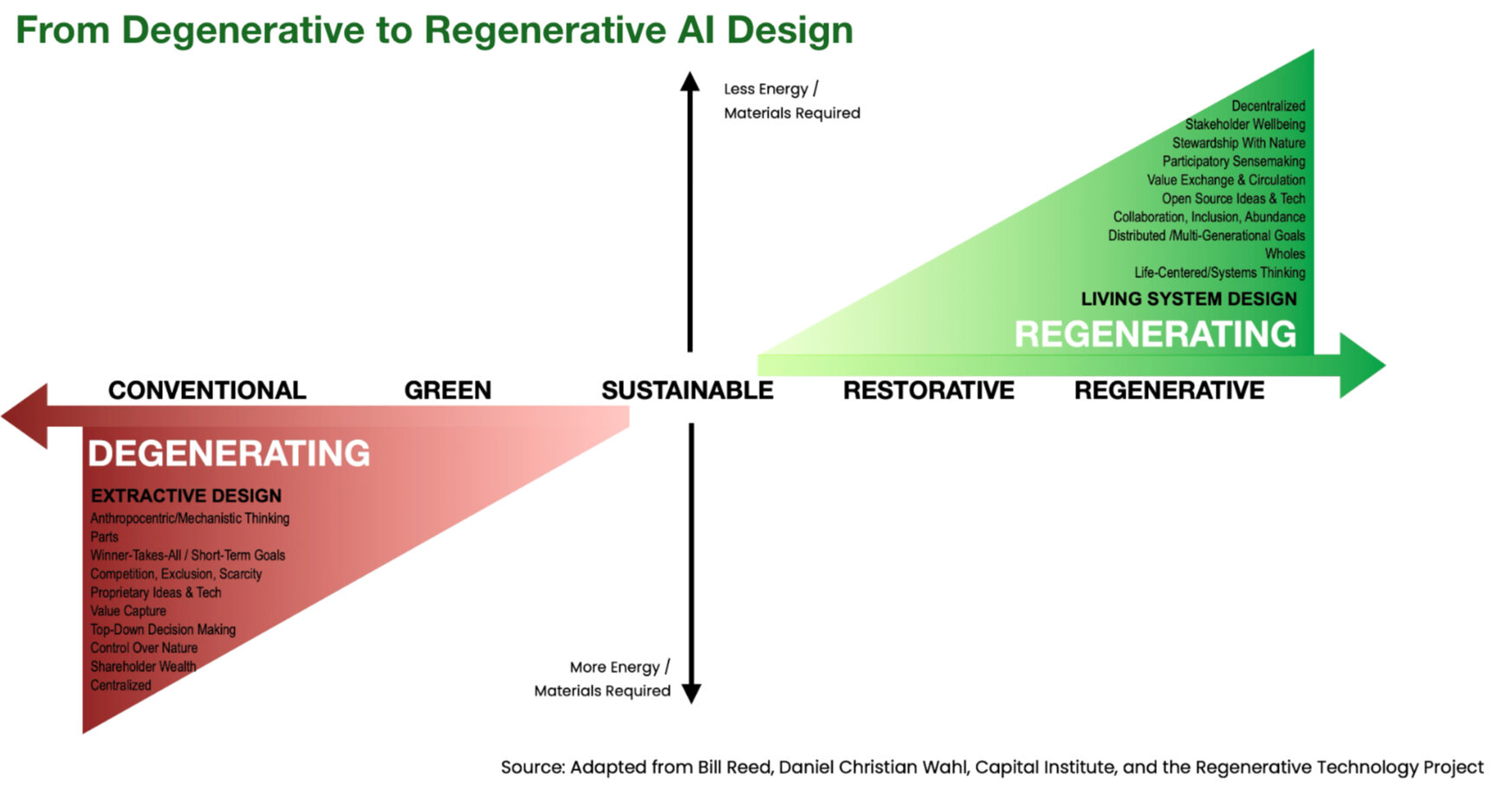 From Degenerative to Regenerative AI Design

Less Energy / Materials Required

Decentralized
Stakeholder Wellbeing
Stewardship With Nature
Participatory Sensemaking
Value Exchange & Circulation
Open Source Ideas & Tech
Collaboration, Inclusion, Abundance
Distributed /Multi-Generational Goals
Wholes
Life-Centered/Systems Thinking
LIVING SYSTEM DESIGN
REGENERATING

CONVENTIONAL GREEN SUSTAINABLE RESTORATIVE REGENERATIVE

DEGENERATING
EXTRACTIVE DESIGN
Anthropocentric/Mechanistic Thinking
Parts
Winner-Takes-All / Short-Term Goals
Competition, Exclusion, Scarcity
Proprietary Ideas & Tech
Value Capture
Top-Down Decision Making
Control Over Nature
Shareholder Wealth
Centralized

More Energy / Materials Required

Source: Adapted from Bill Reed, Daniel Christian Wahl, Capital Institute, and the Regenerative Technology Project